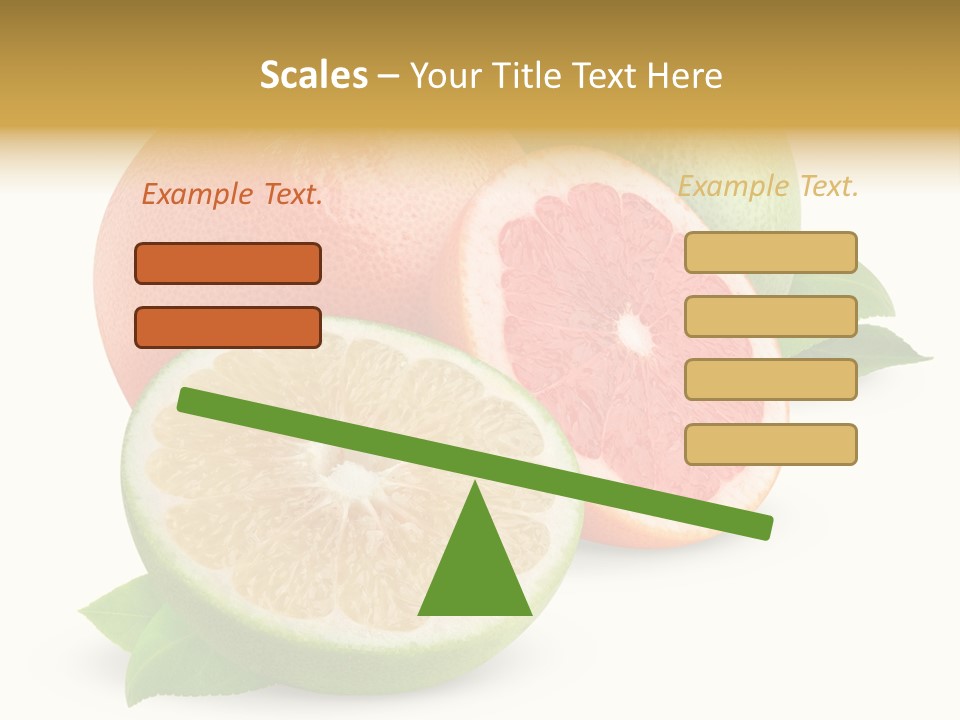 Scales – Your Title Text Here

Example Text.

Example Text.